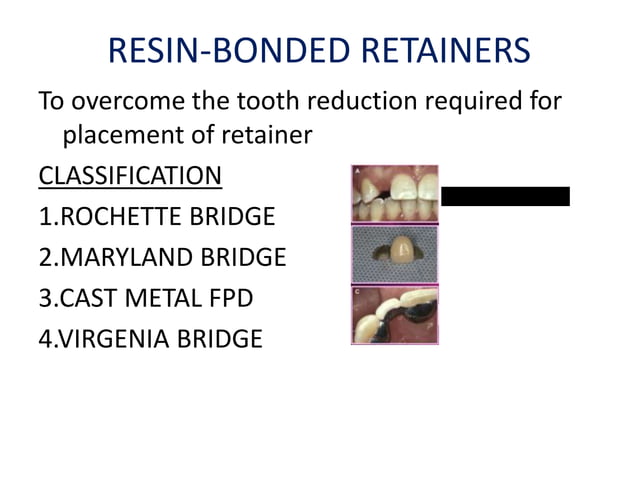 RESIN-BONDED RETAINERS

To overcome the tooth reduction required for placement of retainer

CLASSIFICATION

1.ROCHETTE BRIDGE

2.MARYLAND BRIDGE

3.CAST METAL FPD

4.VIRGENIA BRIDGE

A

C